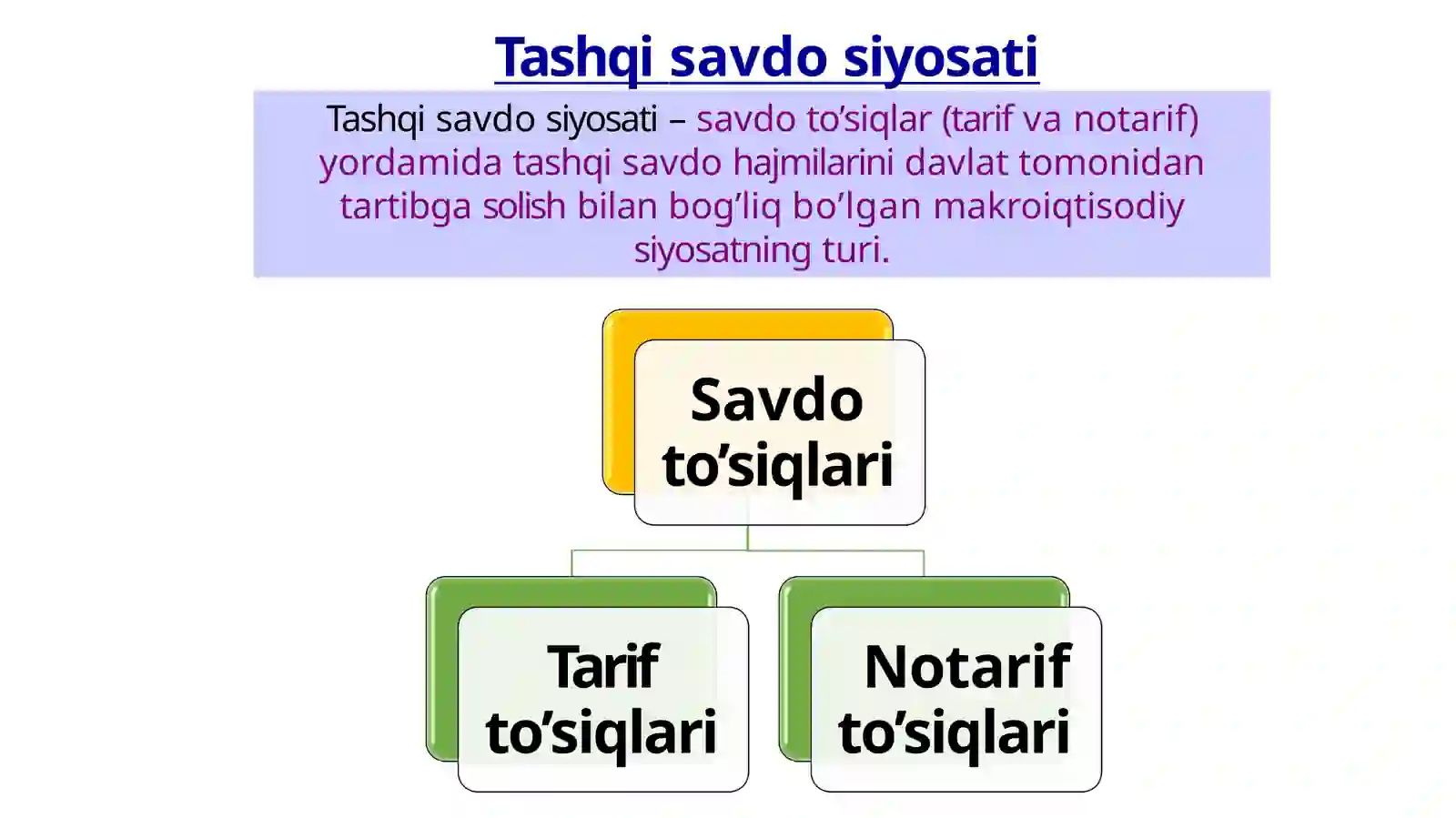 Tashqi savdo siyosati

Tashqi savdo siyosati – savdo to’siqlar (tarif va notarif) yordamida tashqi savdo hajmilarini davlat tomonidan tartibga solish bilan bog’liq bo’lgan makroiqtisodiy siyosatning turi.

Savdo to’siqlari

Tarif to’siqlari

Notarif to’siqlari